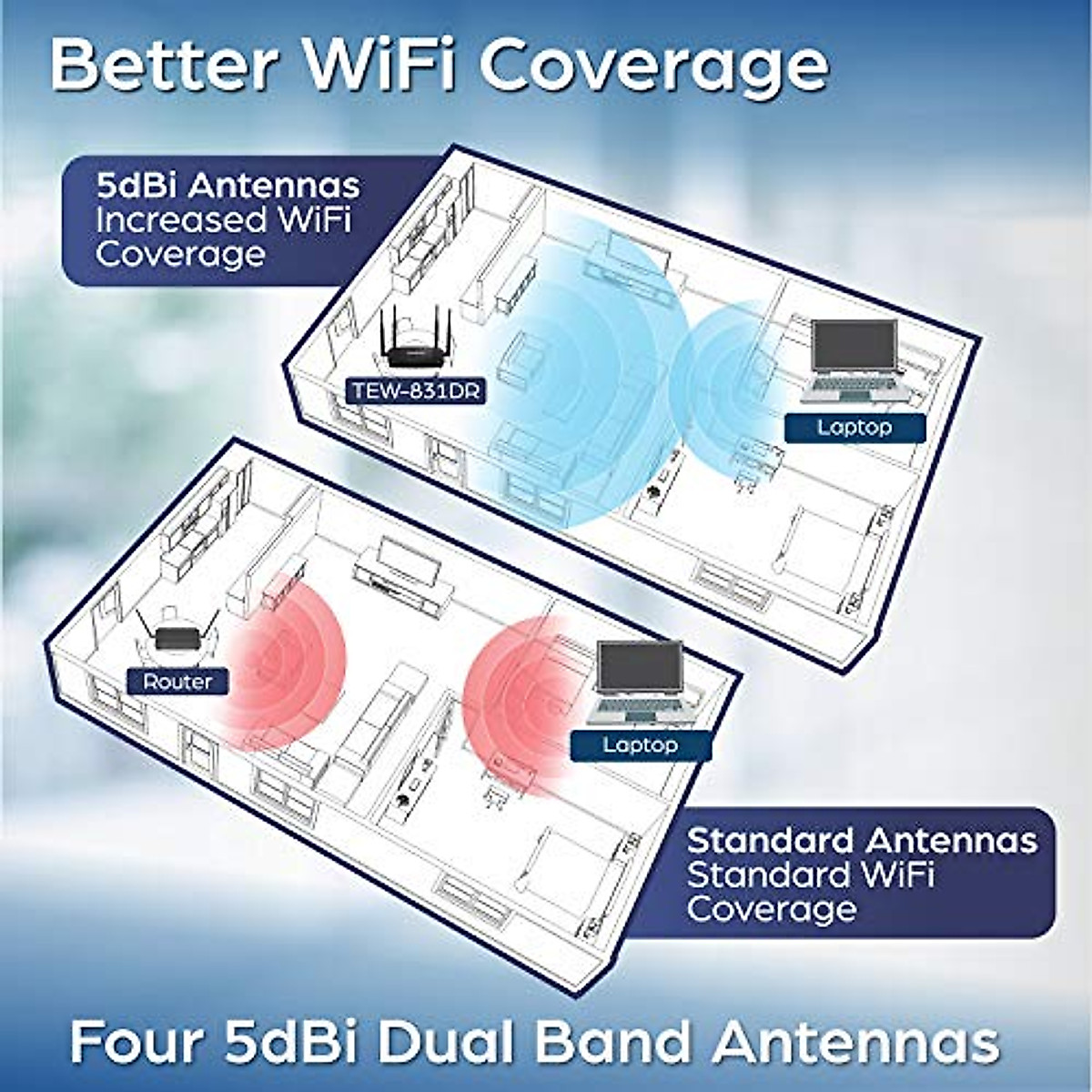 Better WiFi Coverage

5dBi Antennas
Increased WiFi Coverage

TEW-831DR

Laptop

Router

Laptop

Standard Antennas
Standard WiFi Coverage

Four 5dBi Dual Band Antennas